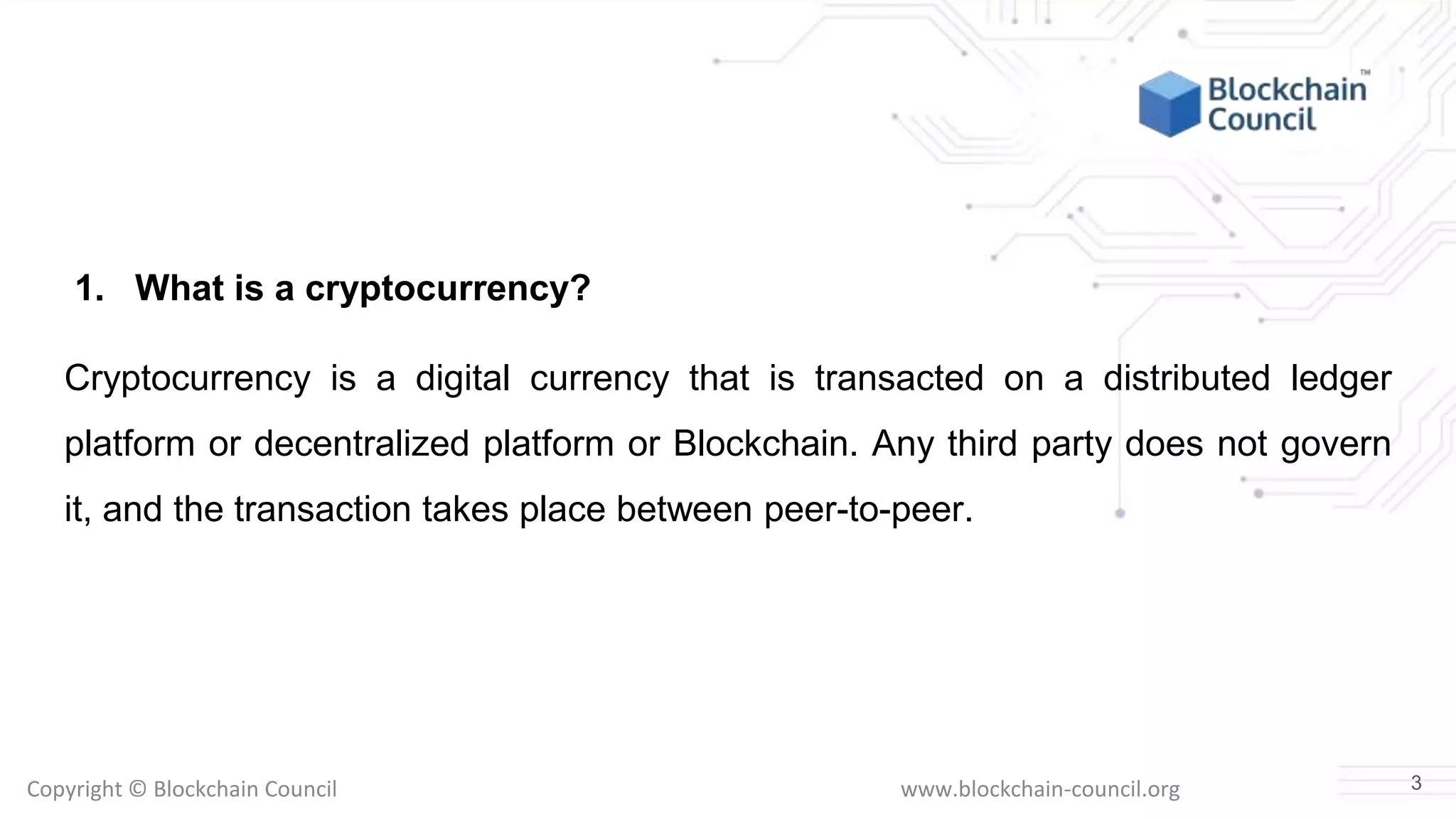 Blockchain Council™

1. What is a cryptocurrency?

Cryptocurrency is a digital currency that is transacted on a distributed ledger platform or decentralized platform or Blockchain. Any third party does not govern it, and the transaction takes place between peer-to-peer.

Copyright © Blockchain Council

www.blockchain-council.org

3